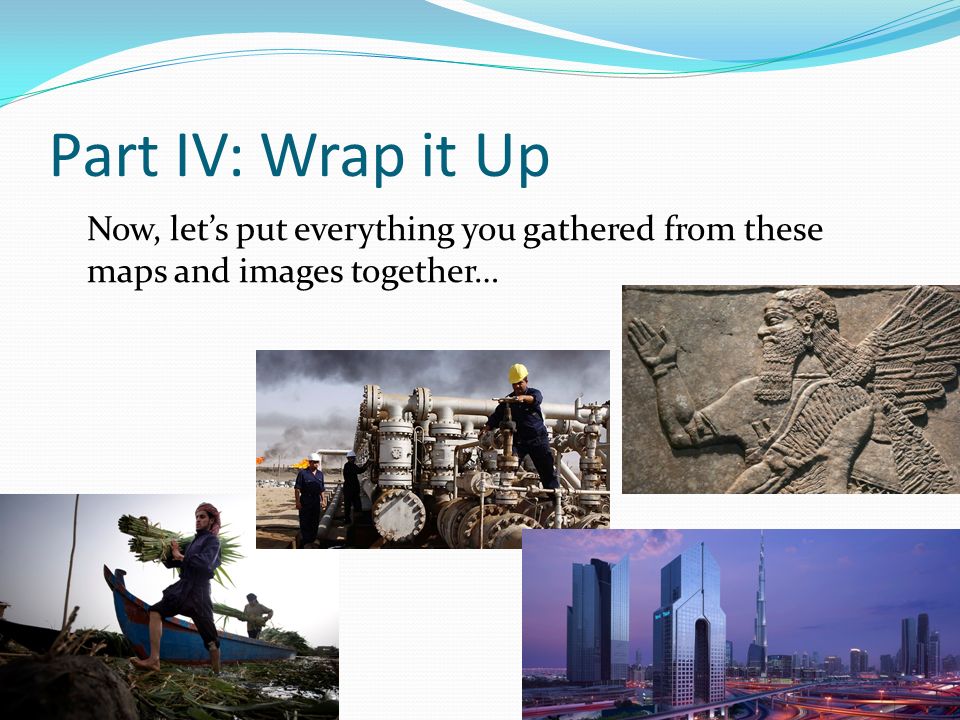 Part IV: Wrap it Up

Now, let's put everything you gathered from these maps and images together...